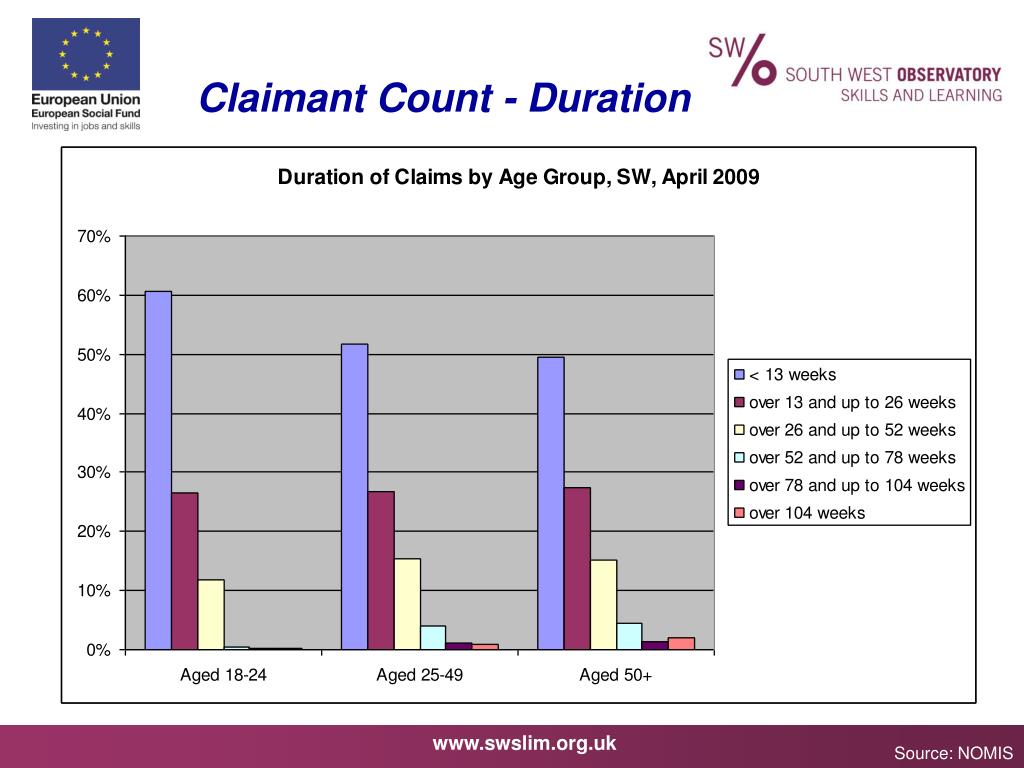 European Union
European Social Fund
Investing in jobs and skills

Claimant Count - Duration

SW
SOUTH WEST OBSERVATORY
SKILLS AND LEARNING

Duration of Claims by Age Group, SW, April 2009

70%
60%
50%
40%
30%
20%
10%
0%

Aged 18-24
Aged 25-49
Aged 50+

< 13 weeks
over 13 and up to 26 weeks
over 26 and up to 52 weeks
over 52 and up to 78 weeks
over 78 and up to 104 weeks
over 104 weeks

www.swslim.org.uk

Source: NOMIS